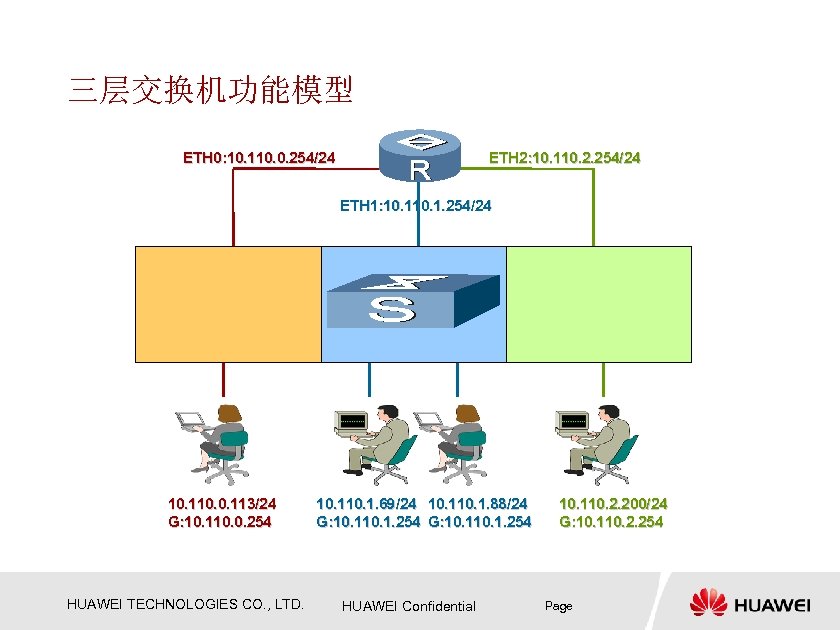 三层交换机功能模型

ETH0:10.110.0.254/24

R

ETH2:10.110.2.254/24

ETH1:10.110.1.254/24

S

10.110.0.113/24
G:10.110.0.254

10.110.1.69/24
G:10.110.1.254

10.110.1.88/24
G:10.110.1.254

10.110.2.200/24
G:10.110.2.254

HUAWEI TECHNOLOGIES CO., LTD.

HUAWEI Confidential

Page

HUAWEI